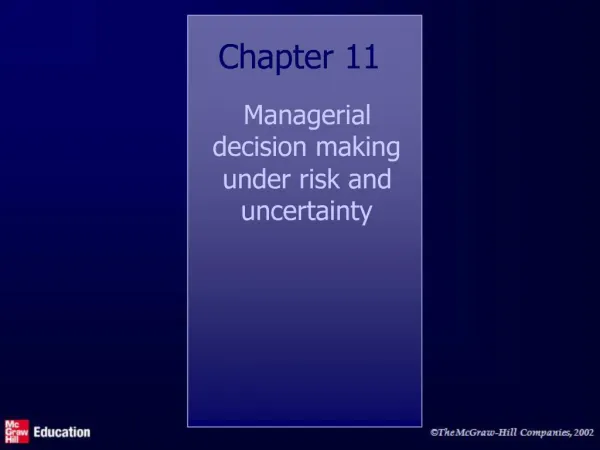 Chapter 11

Managerial decision making under risk and uncertainty

Mc Graw Hill Education

©The McGraw-Hill Companies, 2002